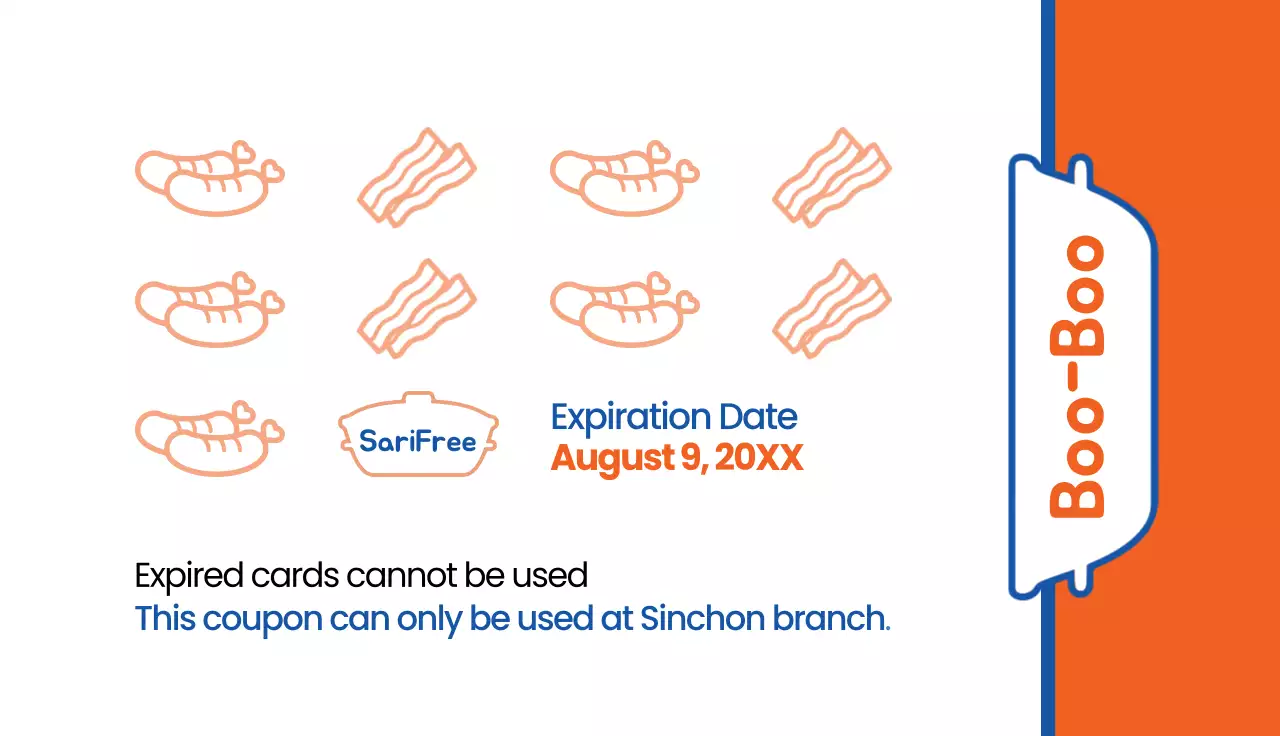 SariFree

Expiration Date
August 9, 20XX

Expired cards cannot be used
This coupon can only be used at Sinchon branch.

Boo-Boo